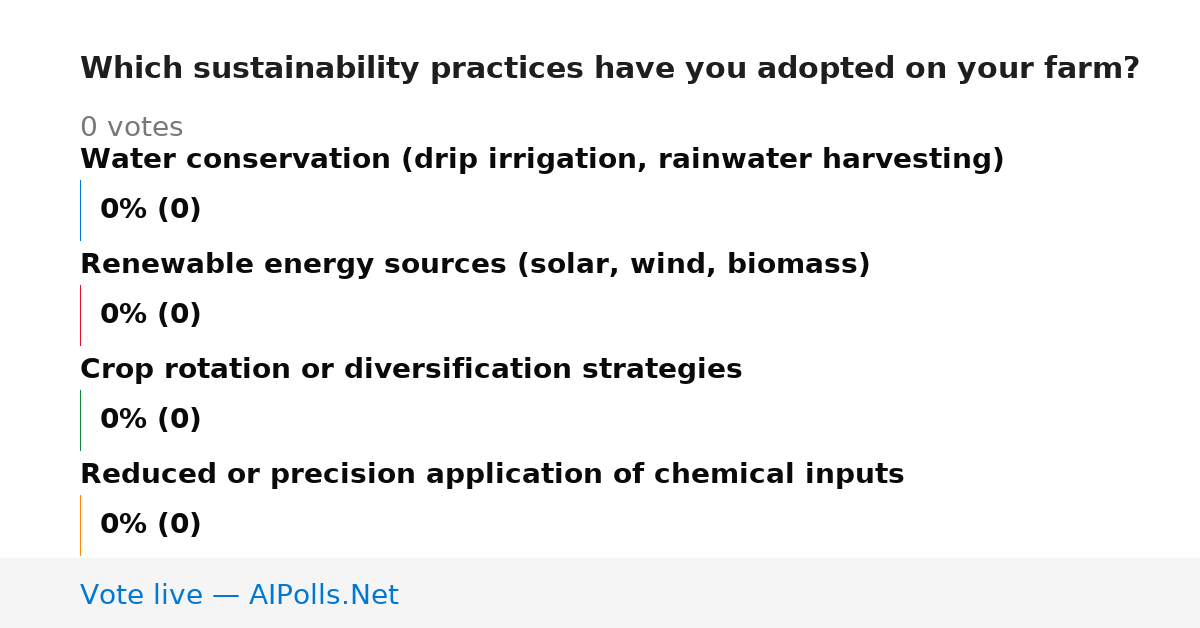 Which sustainability practices have you adopted on your farm?

0 votes

Water conservation (drip irrigation, rainwater harvesting)

0% (0)

Renewable energy sources (solar, wind, biomass)

0% (0)

Crop rotation or diversification strategies

0% (0)

Reduced or precision application of chemical inputs

0% (0)

Vote live — AIPolls.Net